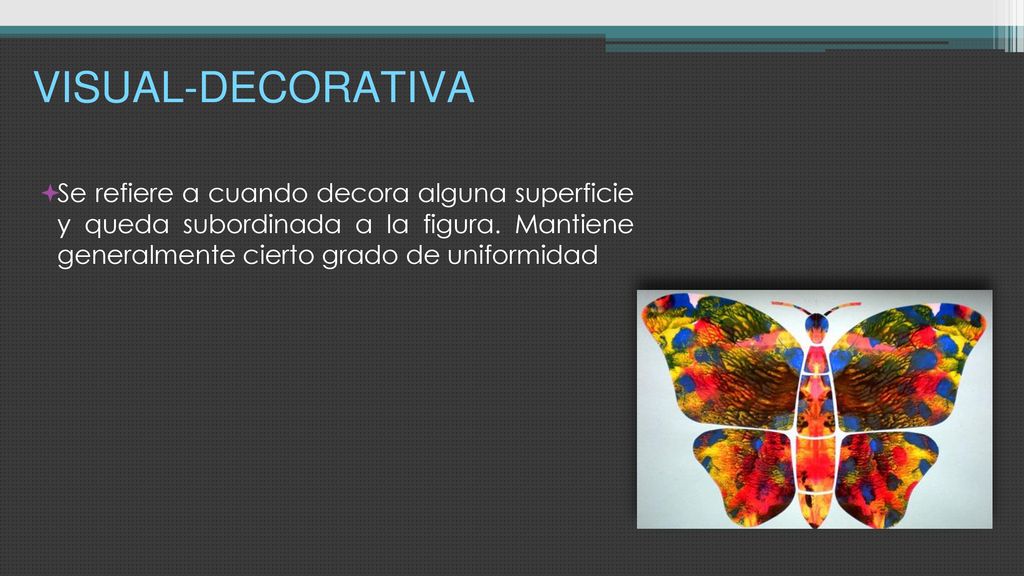 VISUAL-DECORATIVA

Se refiere a cuando decora alguna superficie y queda subordinada a la figura. Mantiene generalmente cierto grado de uniformidad